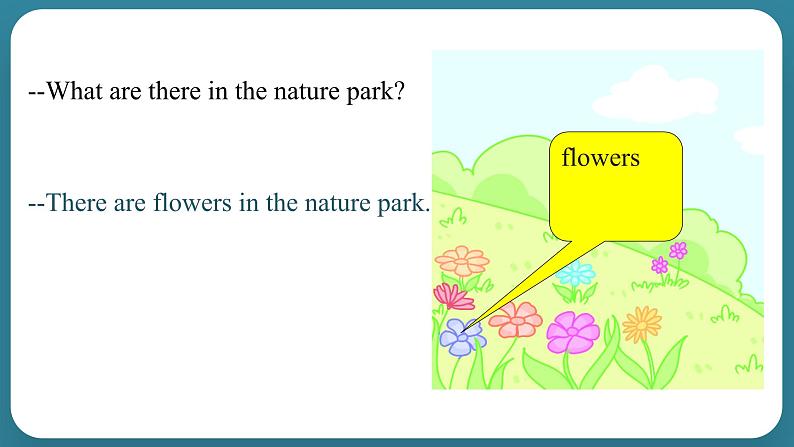 --What are there in the nature park?

--There are flowers in the nature park.

flowers